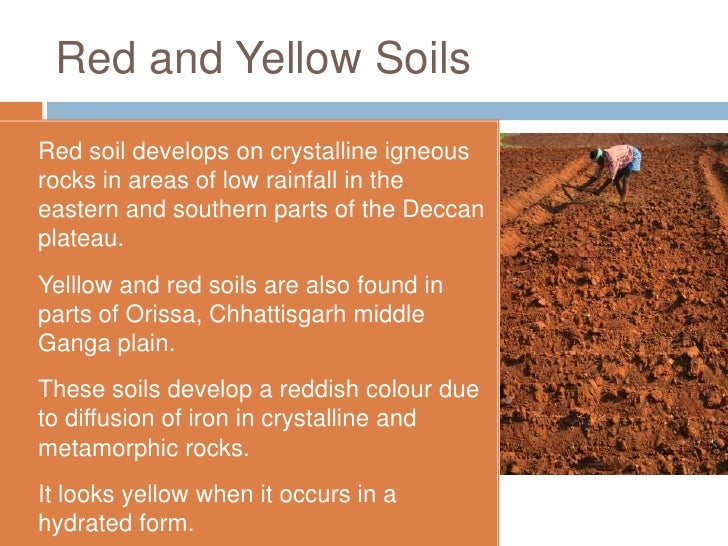 Red and Yellow Soils

Red soil develops on crystalline igneous rocks in areas of low rainfall in the eastern and southern parts of the Deccan plateau.

Yelllow and red soils are also found in parts of Orissa, Chhattisgarh middle Ganga plain.

These soils develop a reddish colour due to diffusion of iron in crystalline and metamorphic rocks.

It looks yellow when it occurs in a hydrated form.